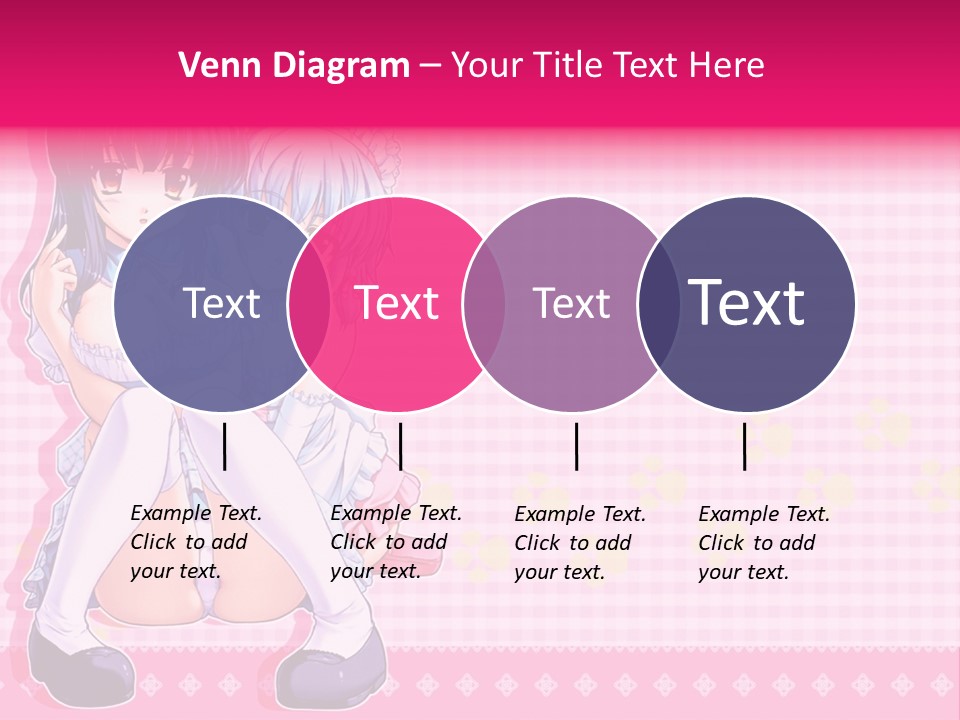 Venn Diagram – Your Title Text Here

Text

Text

Text

Text

Example Text. Click to add your text.

Example Text. Click to add your text.

Example Text. Click to add your text.

Example Text. Click to add your text.